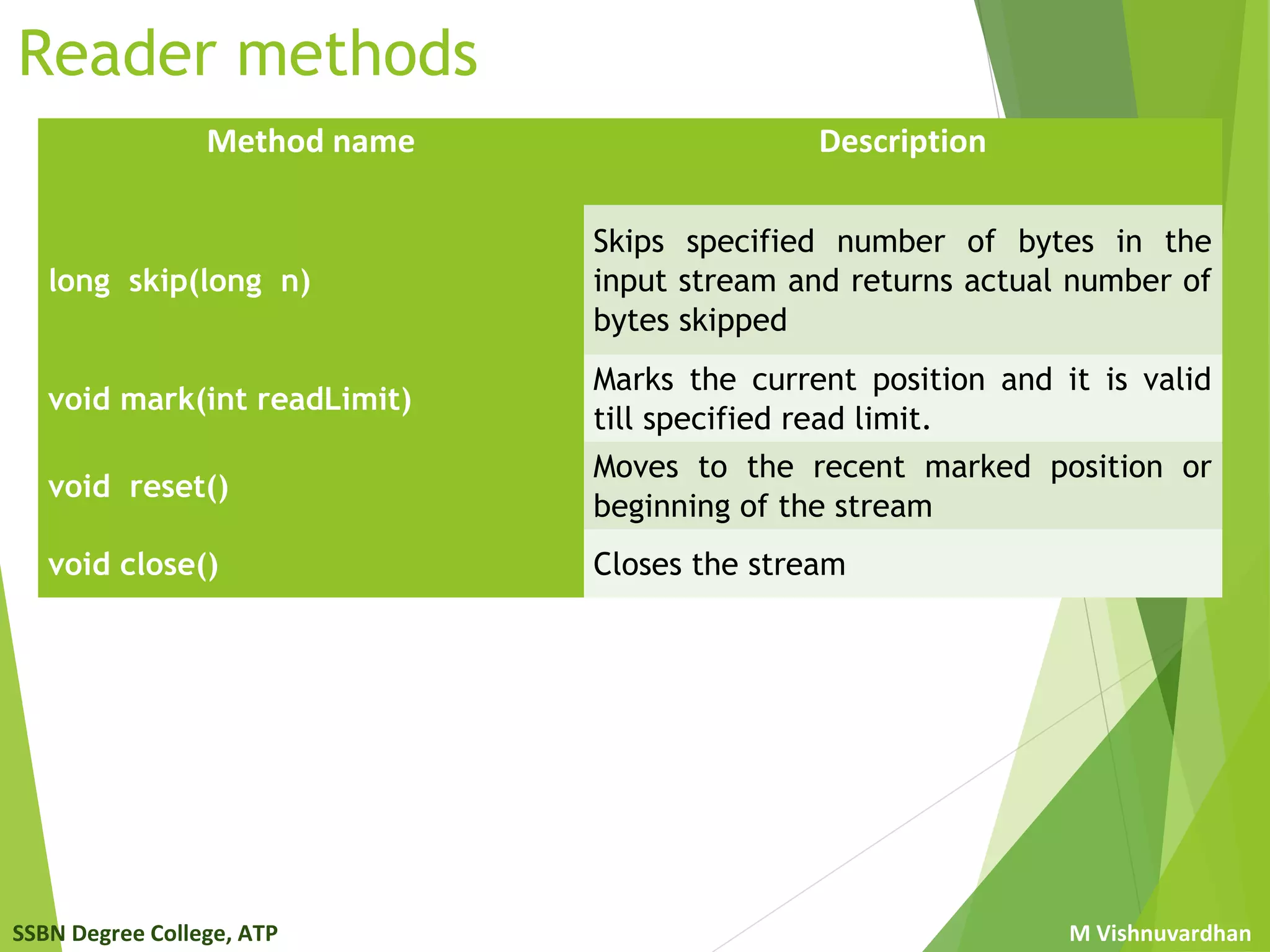 Reader methods

| Method name | Description |
|---|---|
| long skip(long n) | Skips specified number of bytes in the input stream and returns actual number of bytes skipped |
| void mark(int readLimit) | Marks the current position and it is valid till specified read limit. |
| void reset() | Moves to the recent marked position or beginning of the stream |
| void close() | Closes the stream |

SSBN Degree College, ATP

M Vishnuvardhan